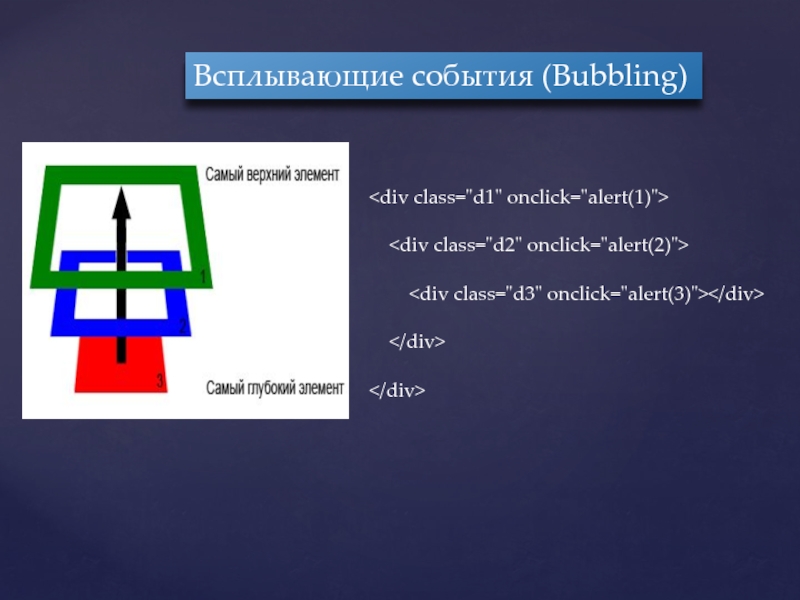 Всплывающие события (Bubbling)

Самый верхний элемент

1

2

3

Самый глубокий элемент

<div class="d1" onclick="alert(1)">

<div class="d2" onclick="alert(2)">

<div class="d3" onclick="alert(3)"></div>

</div>

</div>